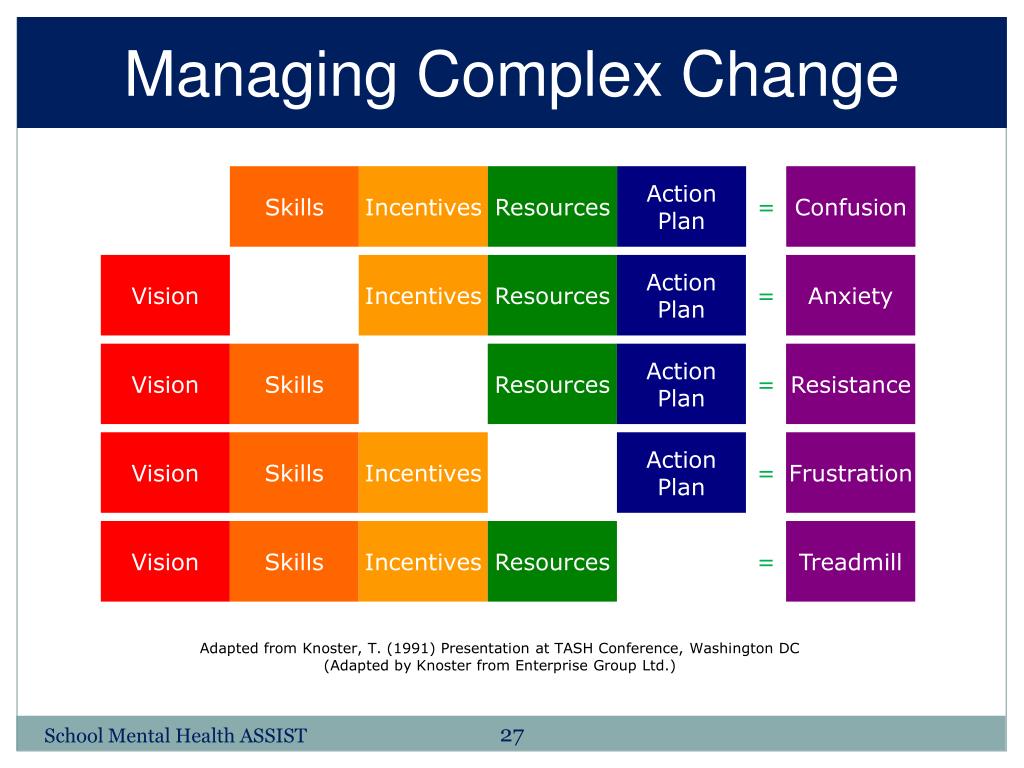 Managing Complex Change

| | | | | | | |
|---|---|---|---|---|---|---|
| | Skills | Incentives | Resources | Action Plan | = | Confusion |
| Vision | | Incentives | Resources | Action Plan | = | Anxiety |
| Vision | Skills | | Resources | Action Plan | = | Resistance |
| Vision | Skills | Incentives | | Action Plan | = | Frustration |
| Vision | Skills | Incentives | Resources | | = | Treadmill |

Adapted from Knoster, T. (1991) Presentation at TASH Conference, Washington DC
(Adapted by Knoster from Enterprise Group Ltd.)

School Mental Health ASSIST

27